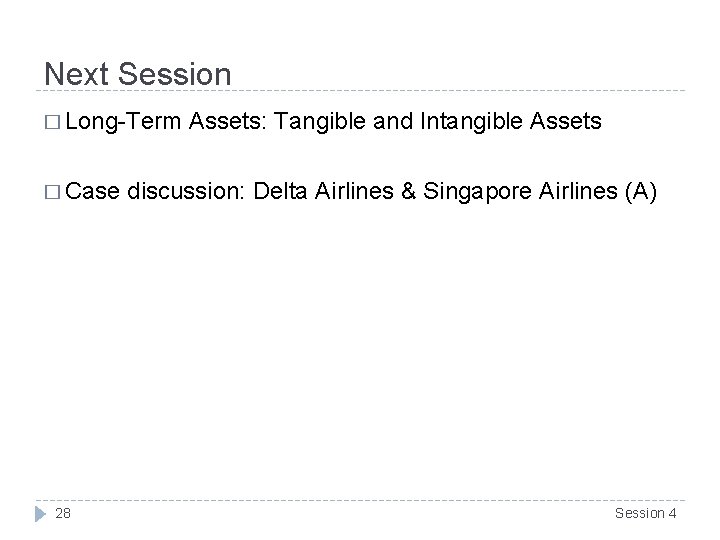 Next Session

□ Long-Term Assets: Tangible and Intangible Assets

□ Case discussion: Delta Airlines & Singapore Airlines (A)

28

Session 4